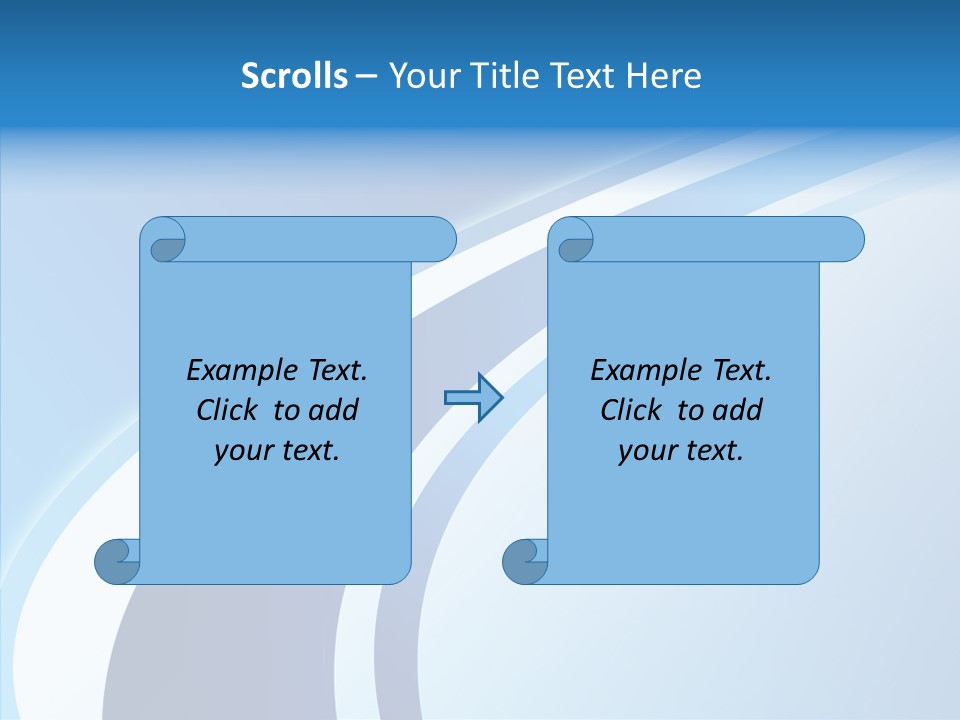 Scrolls – Your Title Text Here

Example Text. Click to add your text.

Example Text. Click to add your text.